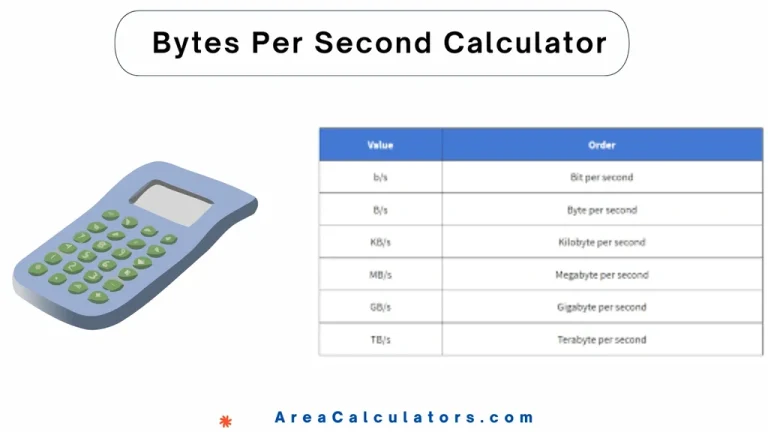 Bytes Per Second Calculator

| Value | Order |
|---|---|
| b/s | Bit per second |
| B/s | Byte per second |
| KB/s | Kilobyte per second |
| MB/s | Megabyte per second |
| GB/s | Gigabyte per second |
| TB/s | Terabyte per second |

AreaCalculators.com